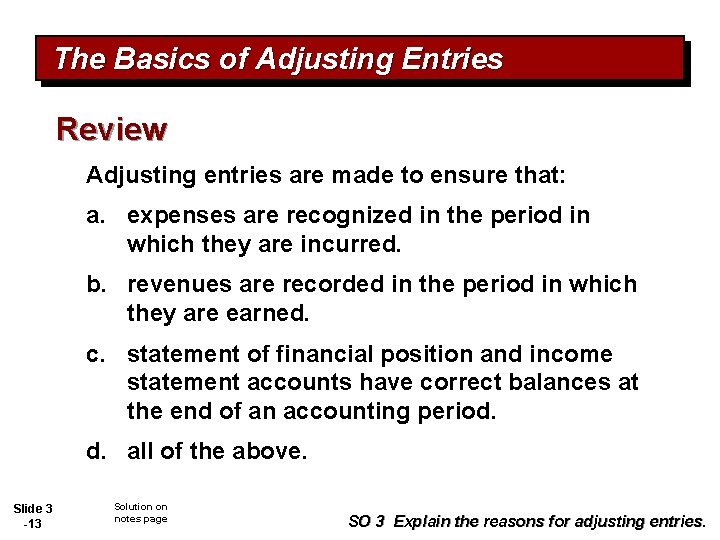 The Basics of Adjusting Entries

Review

Adjusting entries are made to ensure that:

a. expenses are recognized in the period in which they are incurred.

b. revenues are recorded in the period in which they are earned.

c. statement of financial position and income statement accounts have correct balances at the end of an accounting period.

d. all of the above.

Slide 3 -13

Solution on notes page

SO 3 Explain the reasons for adjusting entries.